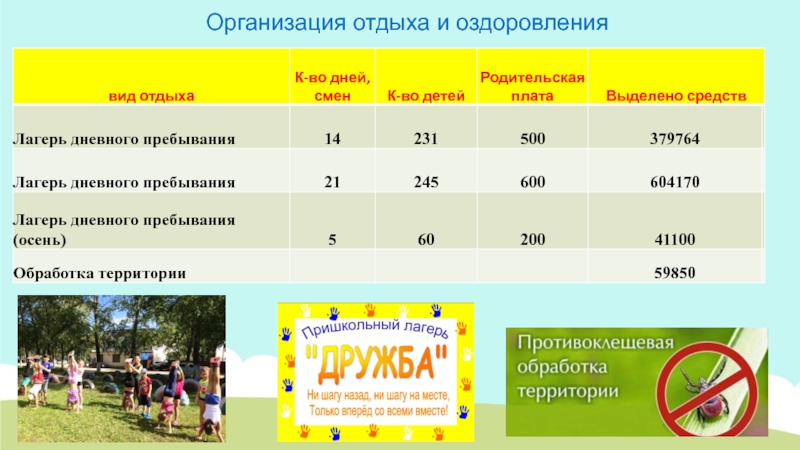 Организация отдыха и оздоровления

| вид отдыха | К-во дней, смен | К-во детей | Родительская плата | Выделено средств |
|---|---|---|---|---|
| Лагерь дневного пребывания | 14 | 231 | 500 | 379764 |
| Лагерь дневного пребывания | 21 | 245 | 600 | 604170 |
| Лагерь дневного пребывания (осень) | 5 | 60 | 200 | 41100 |
| Обработка территории | | | | 59850 |

Пришкольный лагерь
"ДРУЖБА"
Ни шагу назад, ни шагу на месте,
Только вперёд со всеми вместе!

Противоклещевая обработка территории